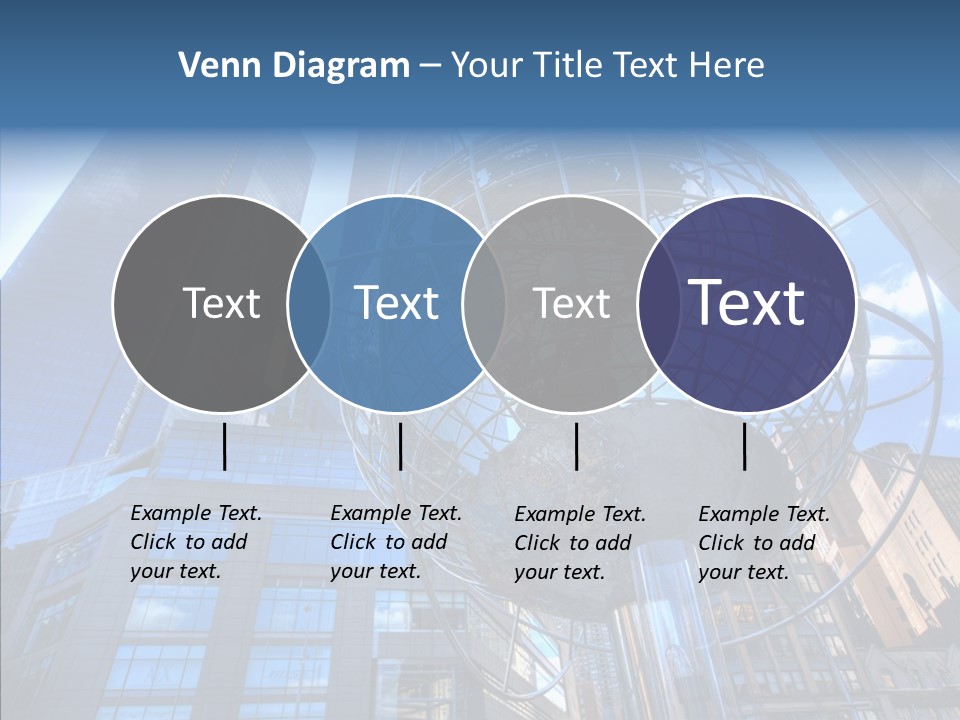 Venn Diagram – Your Title Text Here

Text

Text

Text

Text

Example Text. Click to add your text.

Example Text. Click to add your text.

Example Text. Click to add your text.

Example Text. Click to add your text.